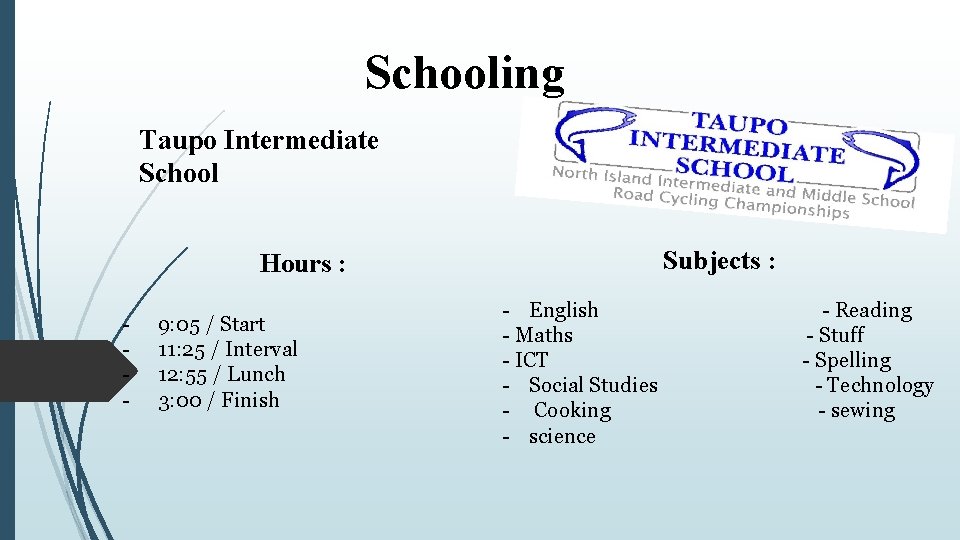 Schooling

Taupo Intermediate School

TAUPO INTERMEDIATE SCHOOL
North Island Intermediate and Middle School Road Cycling Championships

Hours :

- 9:05 / Start
- 11:25 / Interval
- 12:55 / Lunch
- 3:00 / Finish

Subjects :

- English
- Maths
- ICT
- Social Studies
- Cooking
- science

- Reading
- Stuff
- Spelling
- Technology
- sewing